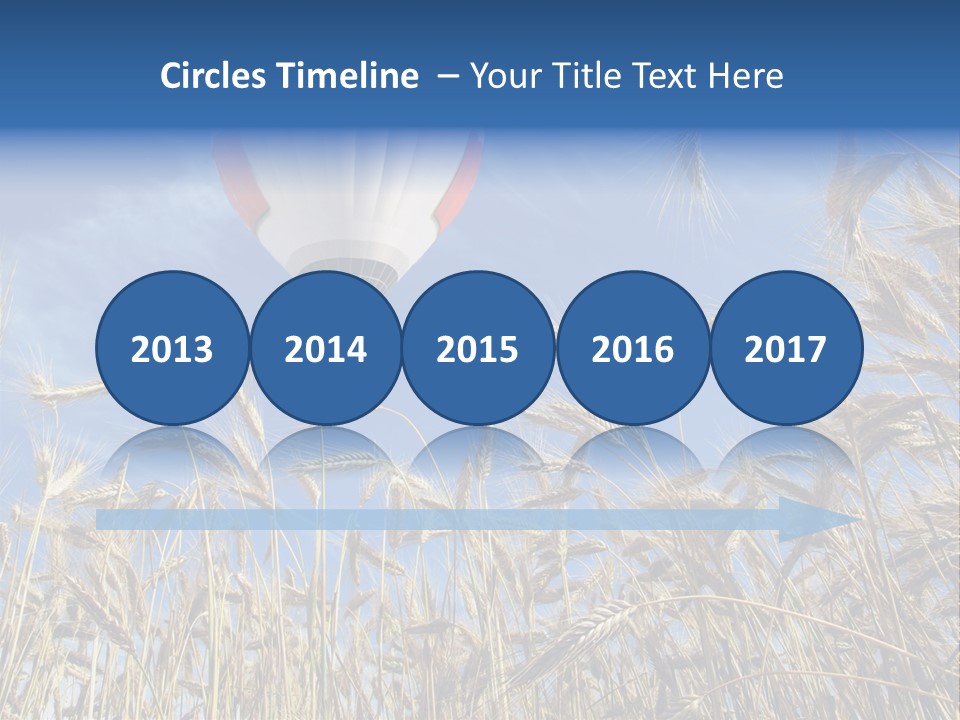 Circles Timeline – Your Title Text Here

2013

2014

2015

2016

2017